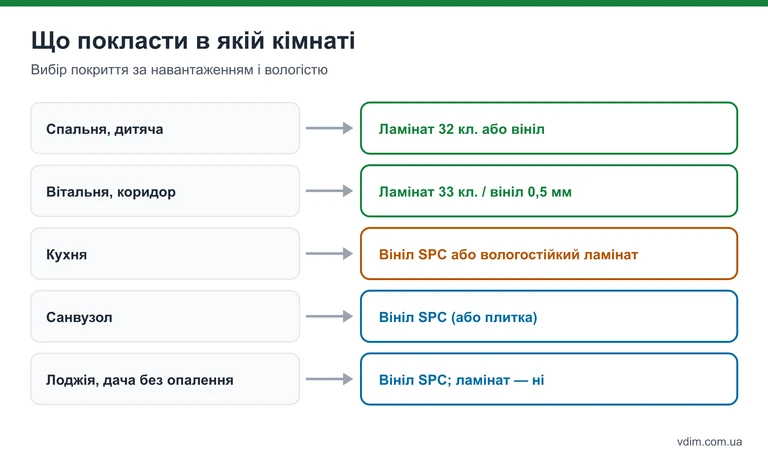 Що покласти в якій кімнаті

Вибір покриття за навантаженням і вологістю

Спальня, дитяча

Ламінат 32 кл. або вініл

Вітальня, коридор

Ламінат 33 кл. / вініл 0,5 мм

Кухня

Вініл SPC або вологостійкий ламінат

Санвузол

Вініл SPC (або плитка)

Лоджія, дача без опалення

Вініл SPC; ламінат — ні

vdim.com.ua